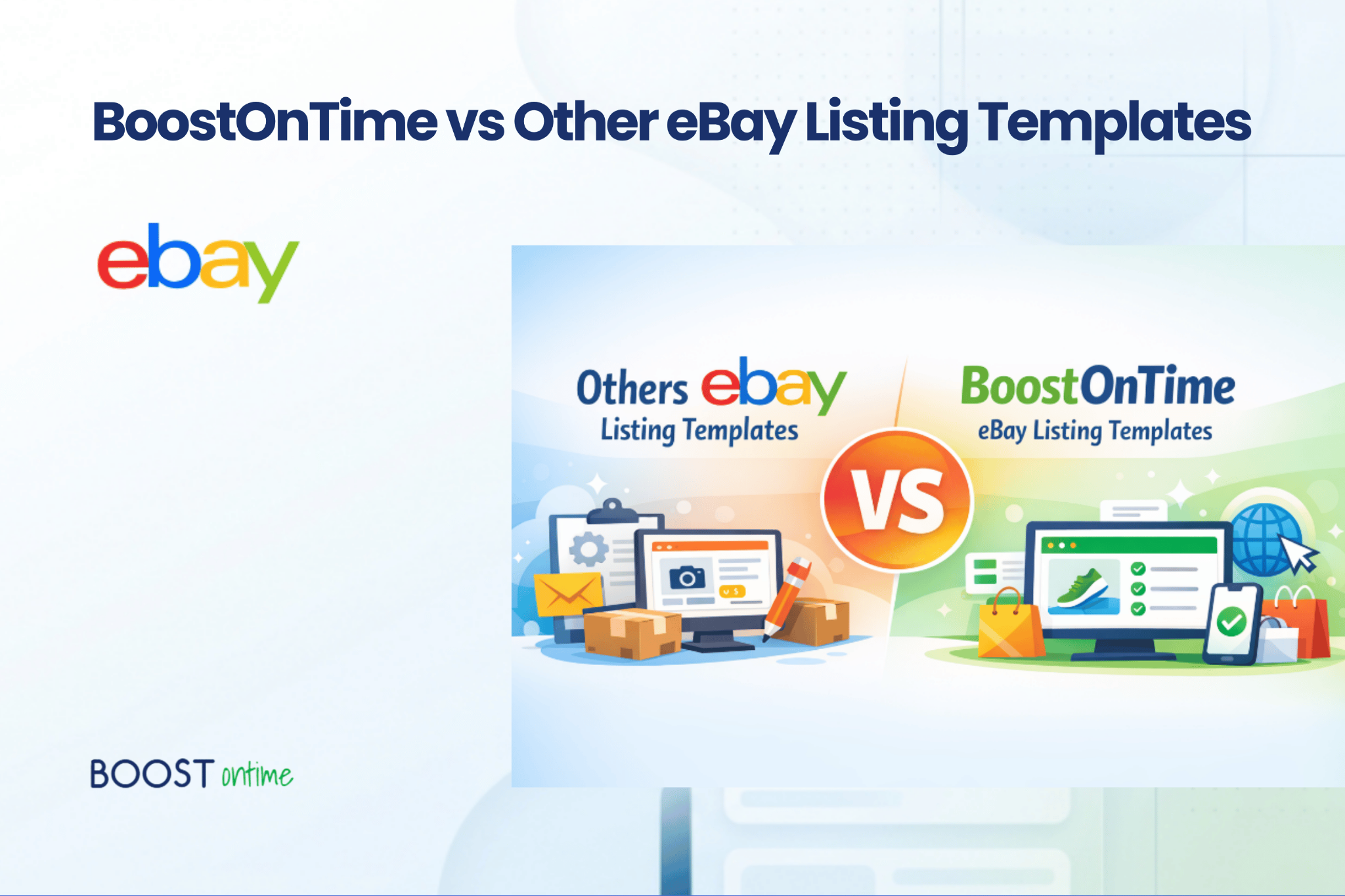 BoostOnTime vs Other eBay Listing Templates

ebay

Others ebay
Listing Templates

VS

BoostOnTime
eBay Listing Templates

BOOST ontime